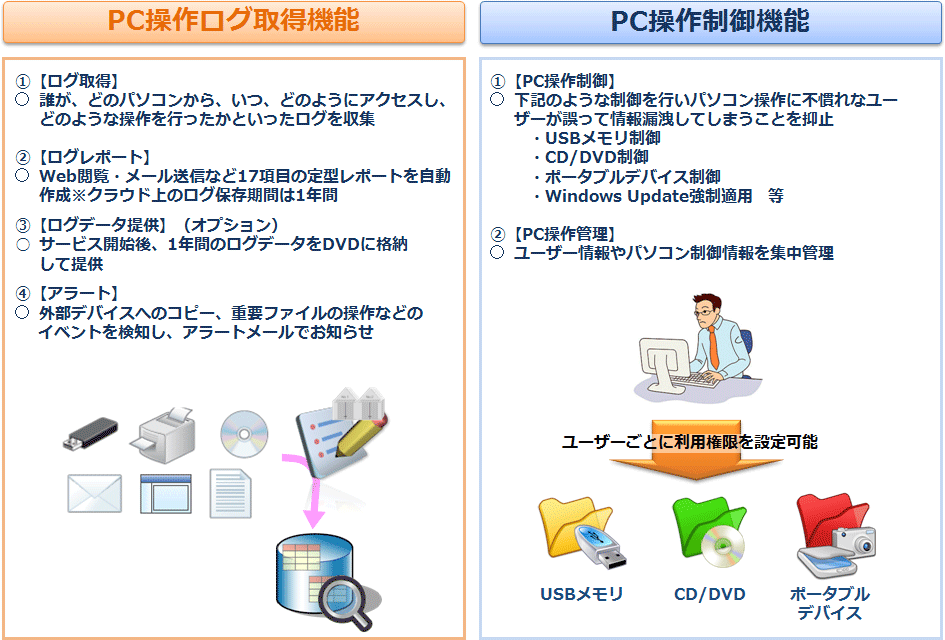 PC操作ログ取得機能

①【ログ取得】
○ 誰が、どのパソコンから、いつ、どのようにアクセスし、どのような操作を行ったかといったログを収集

②【ログレポート】
○ Web閲覧・メール送信など17項目の定型レポートを自動作成※クラウド上のログ保存期間は1年間

③【ログデータ提供】（オプション）
○ サービス開始後、1年間のログデータをDVDに格納して提供

④【アラート】
○ 外部デバイスへのコピー、重要ファイルの操作などのイベントを検知し、アラートメールでお知らせ

PC操作制御機能

①【PC操作制御】
○ 下記のような制御を行いパソコン操作に不慣れなユーザーが誤って情報漏洩してしまうことを抑止
・USBメモリ制御
・CD/DVD制御
・ポータブルデバイス制御
・Windows Update強制適用　等

②【PC操作管理】
○ ユーザー情報やパソコン制御情報を集中管理

ユーザーごとに利用権限を設定可能

USBメモリ

CD/DVD

ポータブルデバイス